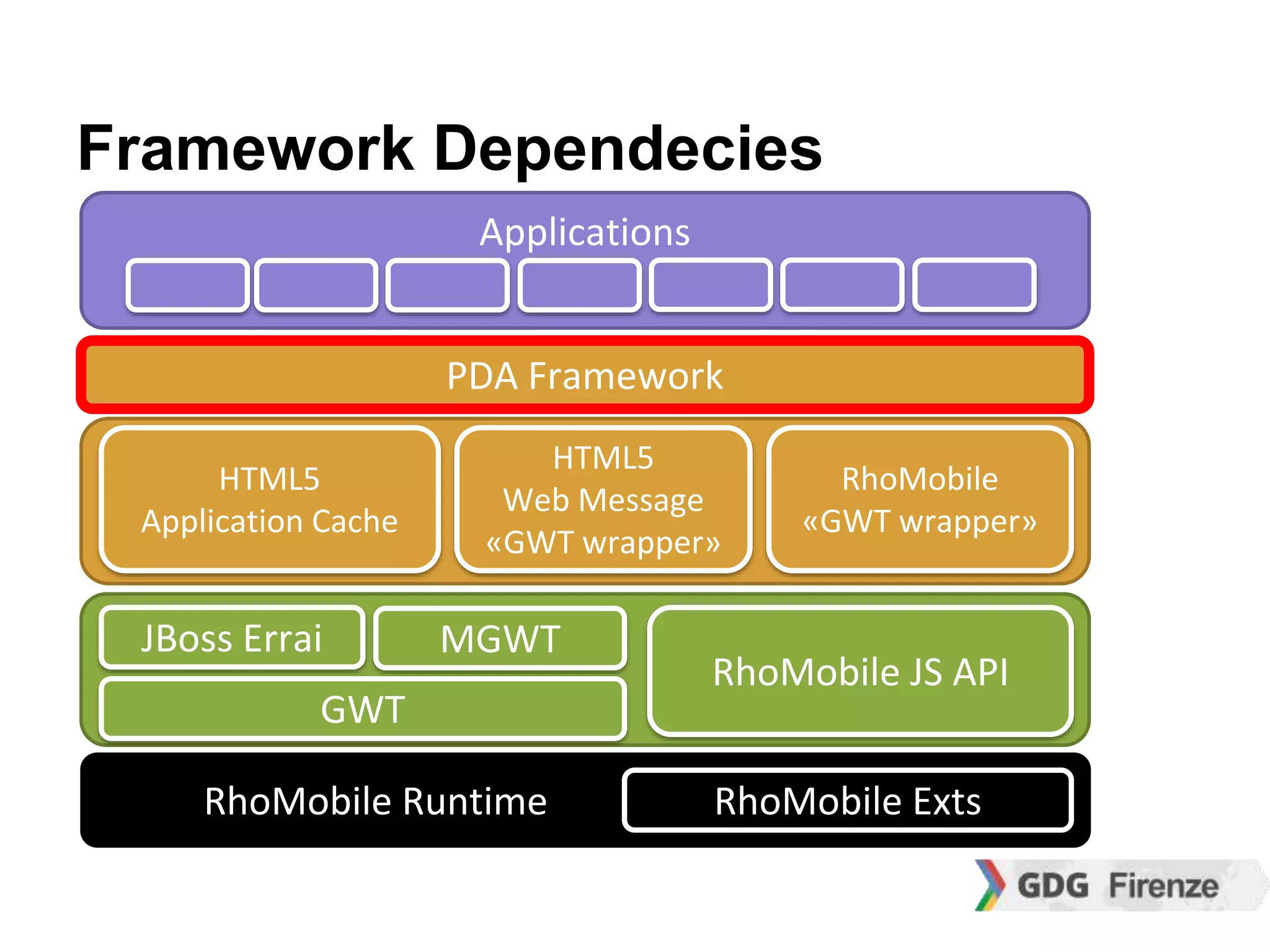 Framework Dependecies

Applications

PDA Framework

HTML5
Application Cache

HTML5
Web Message
«GWT wrapper»

RhoMobile
«GWT wrapper»

JBoss Errai

MGWT

GWT

RhoMobile JS API

RhoMobile Runtime

RhoMobile Exts

GDG Firenze